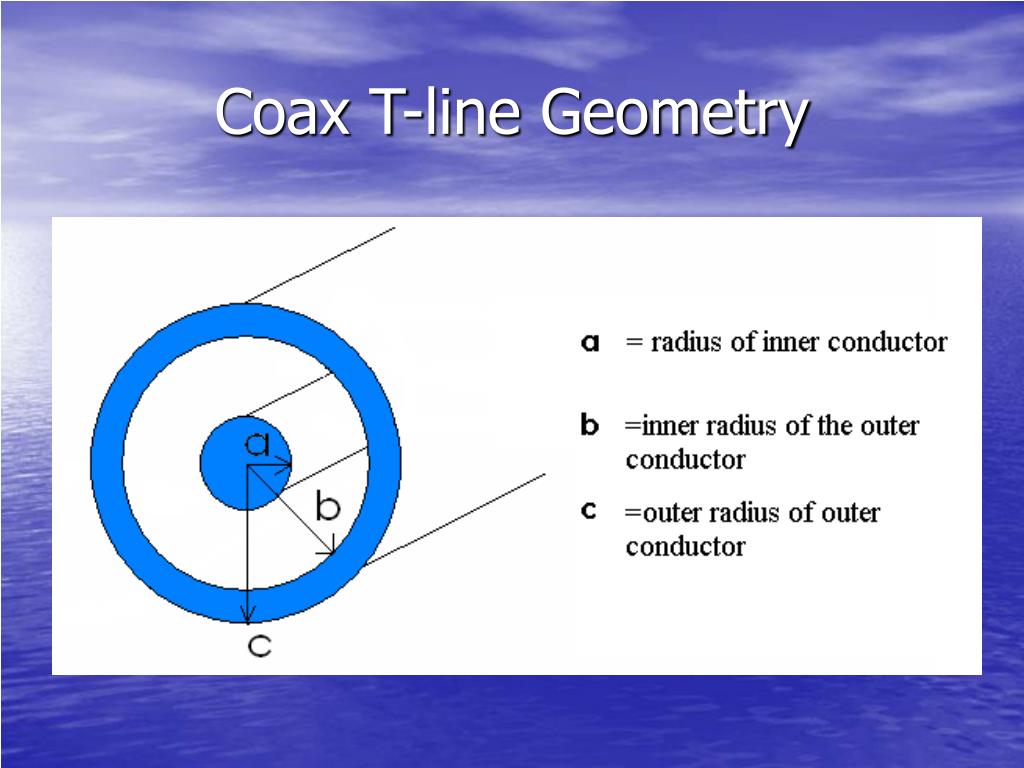 Coax T-line Geometry

a

b

c

a = radius of inner conductor

b =inner radius of the outer conductor

c =outer radius of outer conductor